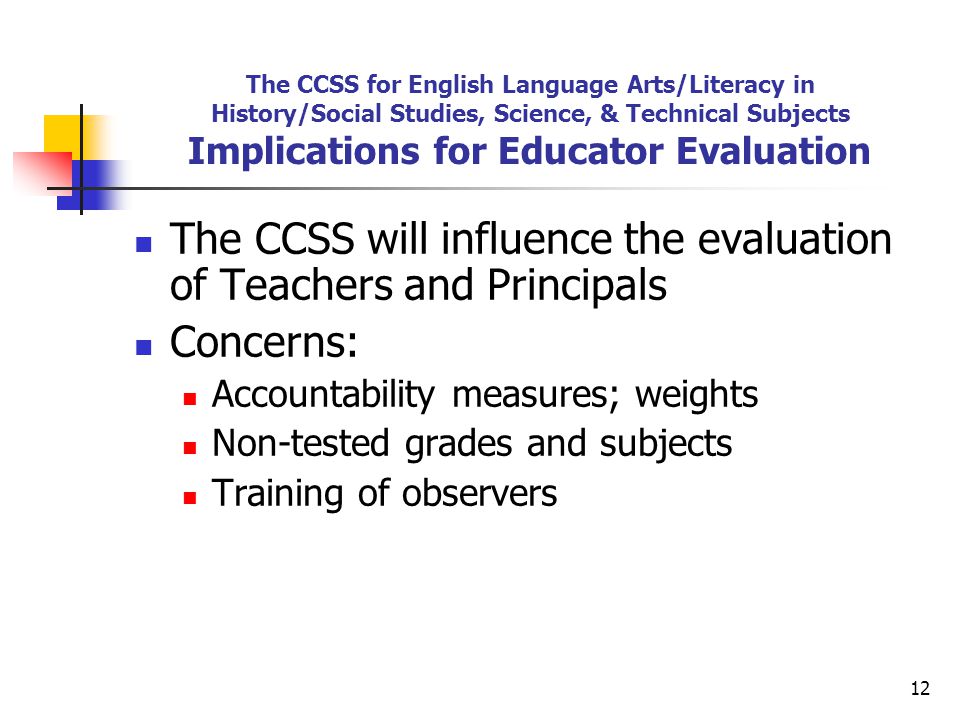 The CCSS for English Language Arts/Literacy in History/Social Studies, Science, & Technical Subjects
Implications for Educator Evaluation

- The CCSS will influence the evaluation of Teachers and Principals
- Concerns:
  - Accountability measures; weights
  - Non-tested grades and subjects
  - Training of observers

12